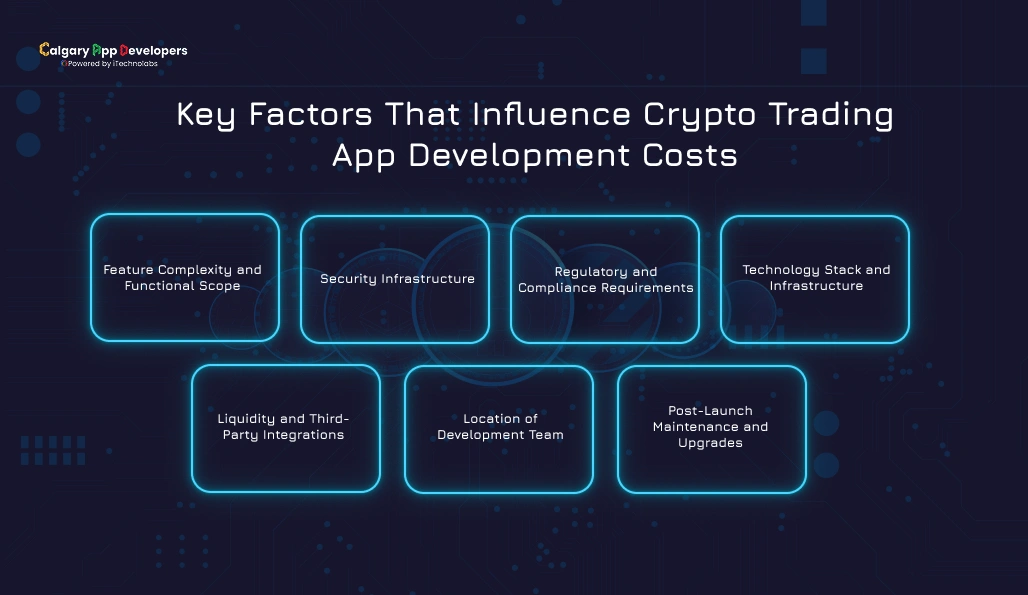 Calgary App Developers
Powered by iTechnolabs

Key Factors That Influence Crypto Trading App Development Costs

Feature Complexity and Functional Scope

Security Infrastructure

Regulatory and Compliance Requirements

Technology Stack and Infrastructure

Liquidity and Third-Party Integrations

Location of Development Team

Post-Launch Maintenance and Upgrades